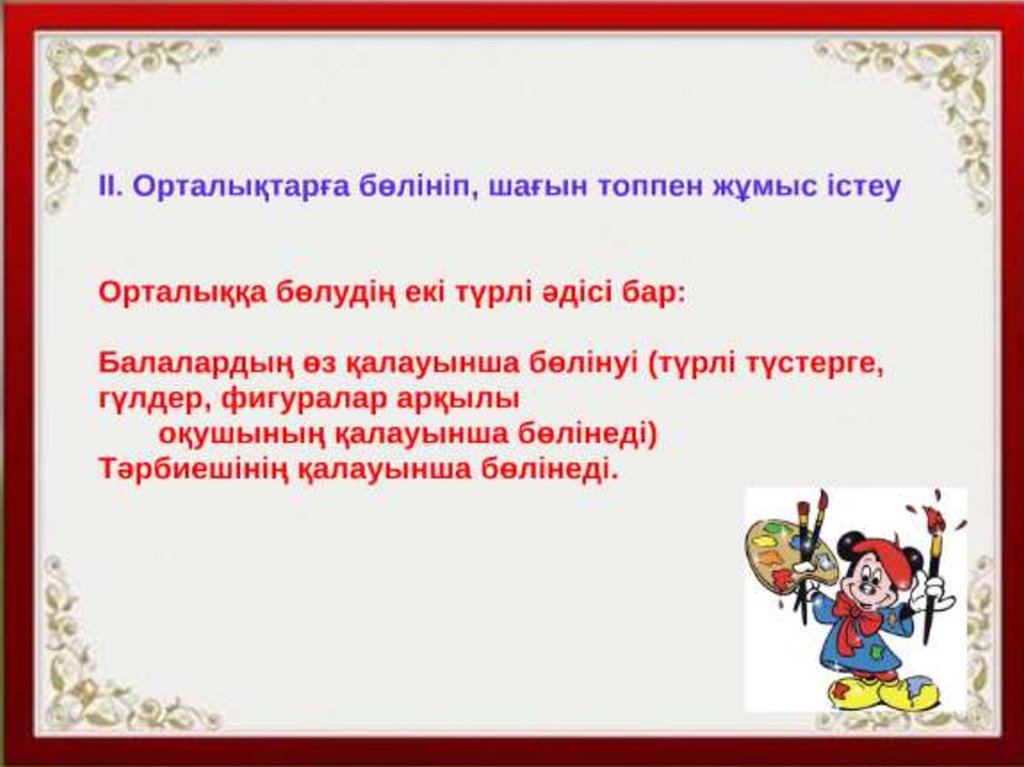 ІІ. Орталықтарға бөлініп, шағын топпен жұмыс істеу

Орталыққа бөлудің екі түрлі әдісі бар:

Балалардың өз қалауынша бөлінуі (түрлі түстерге, гүлдер, фигуралар арқылы
оқушының қалауынша бөлінеді)
Тәрбиешінің қалауынша бөлінеді.